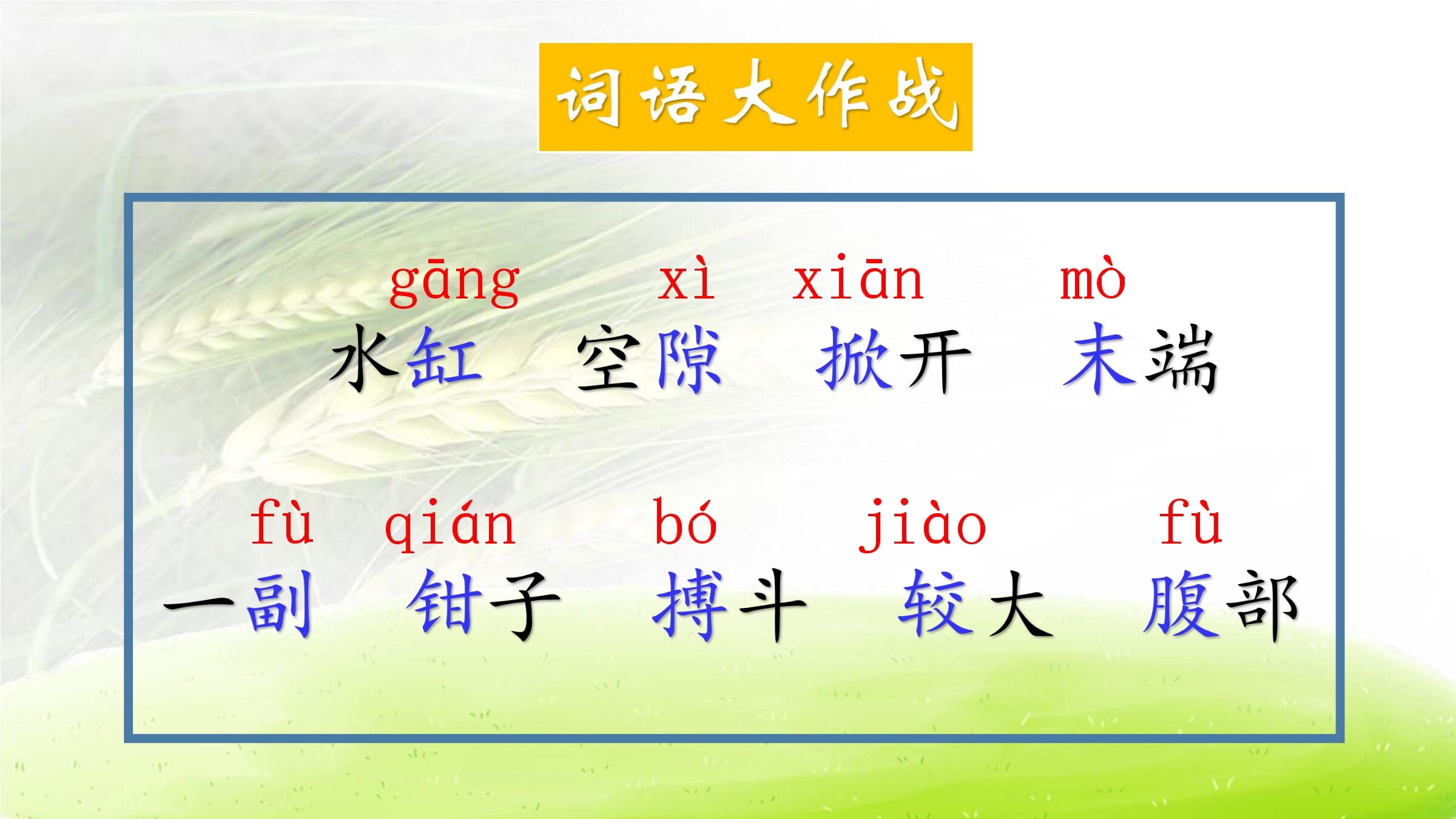 词语大作战

gāng xì xiān mò
水缸 空隙 掀开 末端

fù qián bó jiào fù
一副 钳子 搏斗 较大 腹部